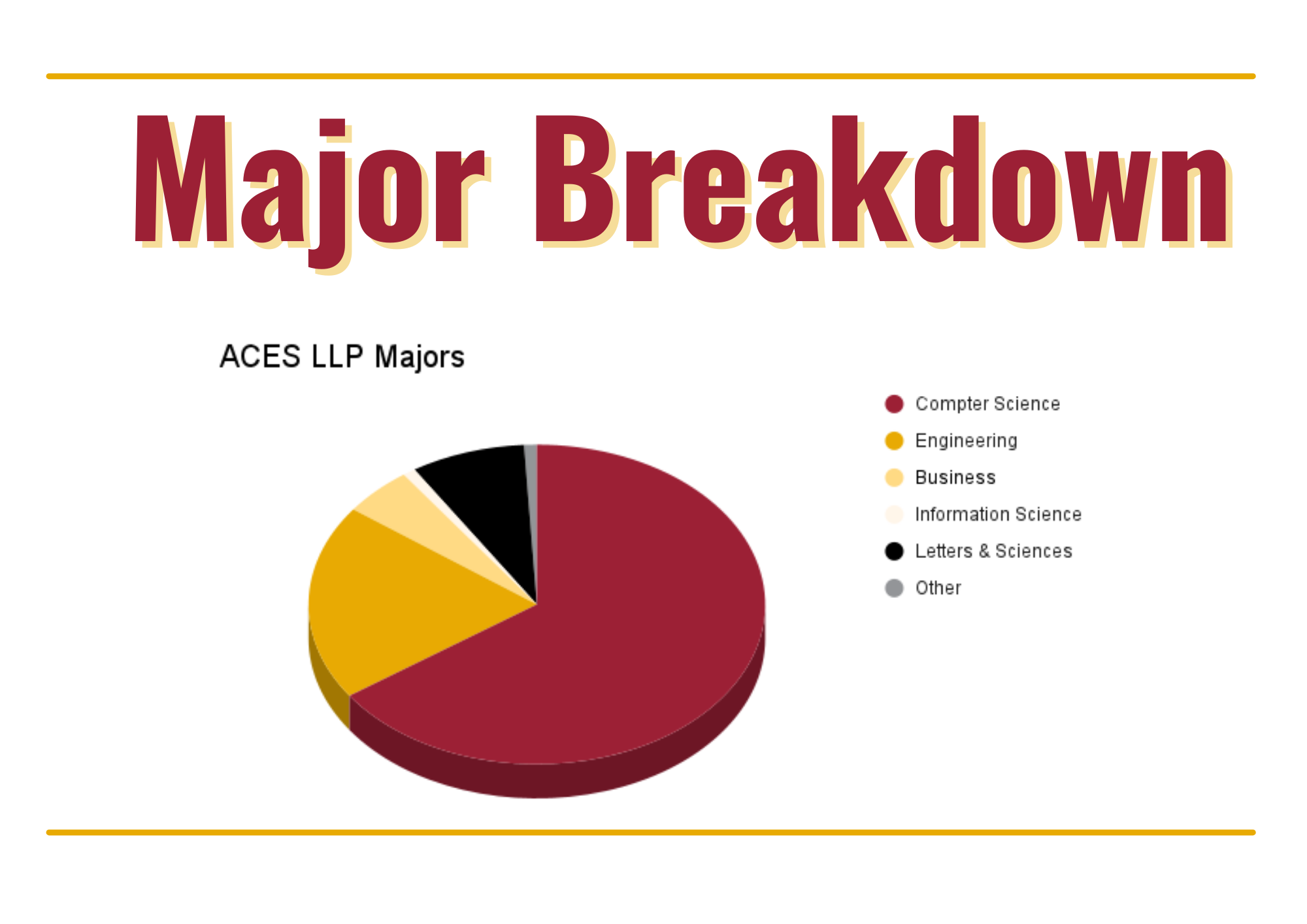 Major Breakdown

ACES LLP Majors

Compter Science
Engineering
Business
Information Science
Letters & Sciences
Other